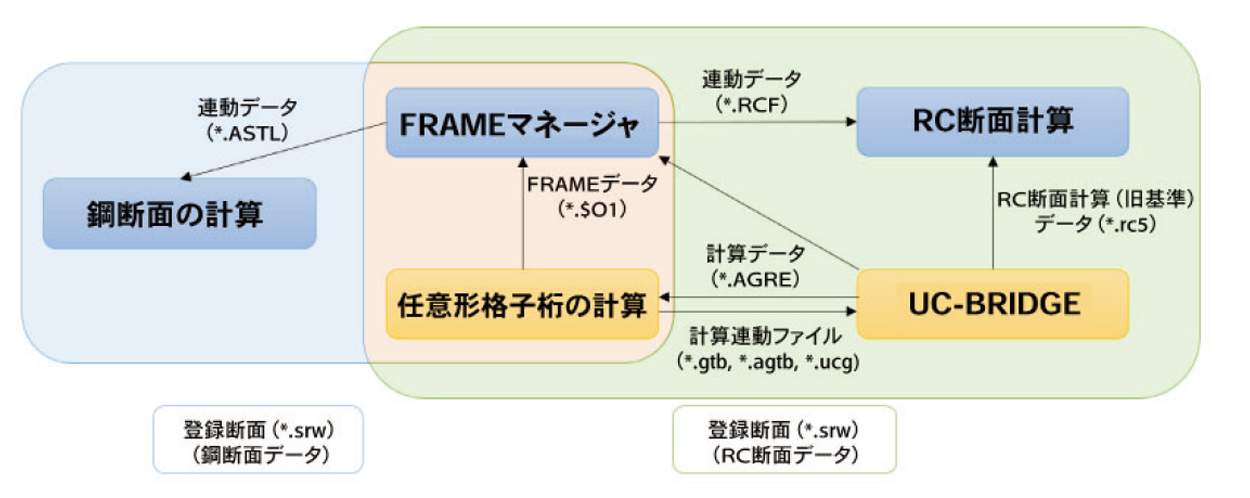 連動データ
（*.ASTL）

FRAMEマネージャ

連動データ
（*.RCF）

RC断面計算

鋼断面の計算

FRAMEデータ
（*.$O1）

RC断面計算（旧基準）
データ（*.rc5）

計算データ
（*.AGRE）

任意形格子桁の計算

UC-BRIDGE

計算連動ファイル
（*.gtb, *.agtb, *.ucg）

登録断面（*.srw）
（鋼断面データ）

登録断面（*.srw）
（RC断面データ）